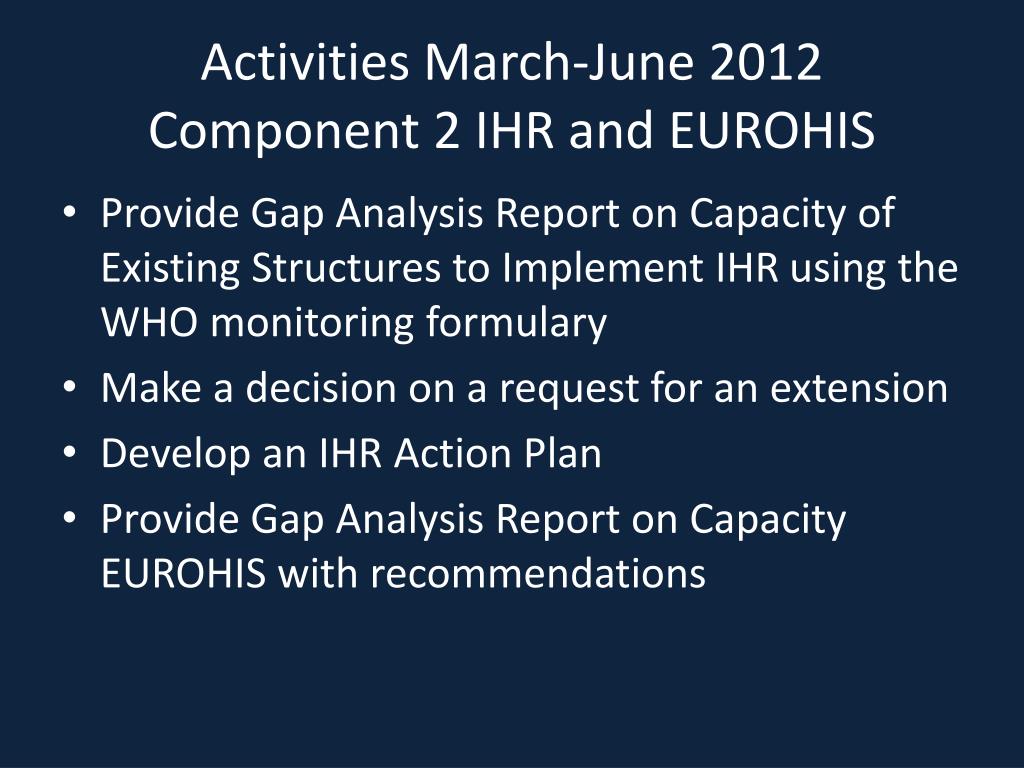 Activities March-June 2012
Component 2 IHR and EUROHIS

• Provide Gap Analysis Report on Capacity of Existing Structures to Implement IHR using the WHO monitoring formulary
• Make a decision on a request for an extension
• Develop an IHR Action Plan
• Provide Gap Analysis Report on Capacity EUROHIS with recommendations